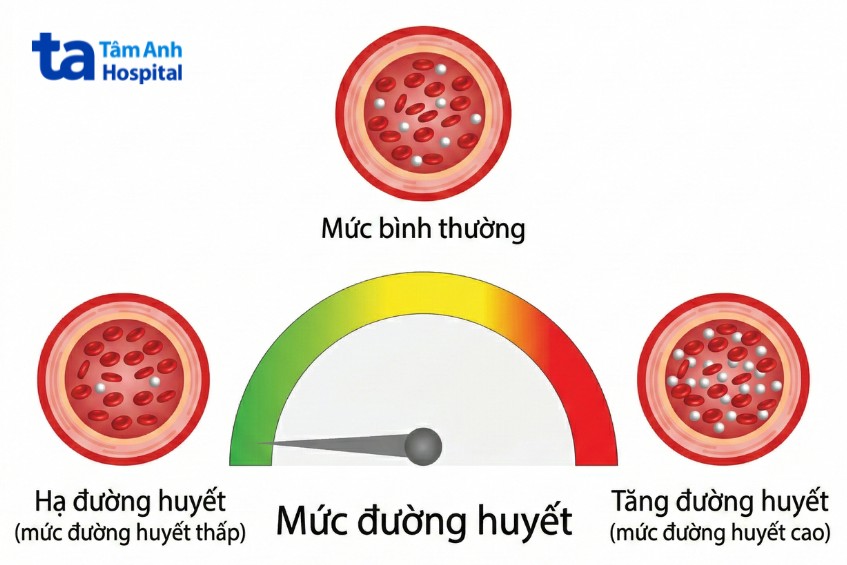 ta Tâm Anh Hospital

Mức bình thường

Hạ đường huyết
(mức đường huyết thấp)

Mức đường huyết

Tăng đường huyết
(mức đường huyết cao)